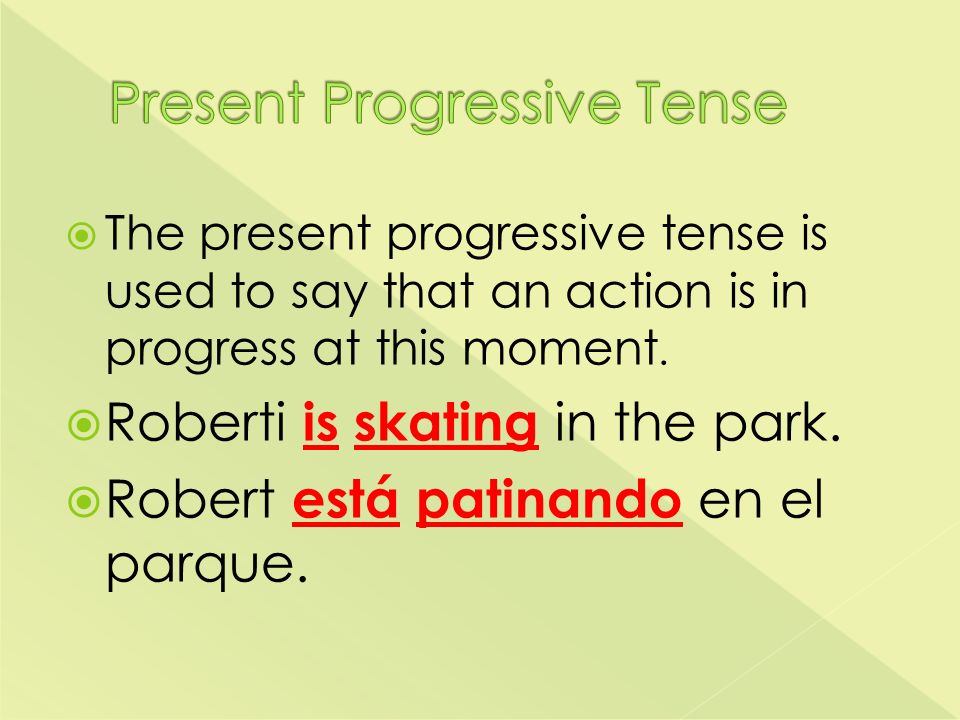 Present Progressive Tense

The present progressive tense is used to say that an action is in progress at this moment.

Roberti is skating in the park.

Robert está patinando en el parque.